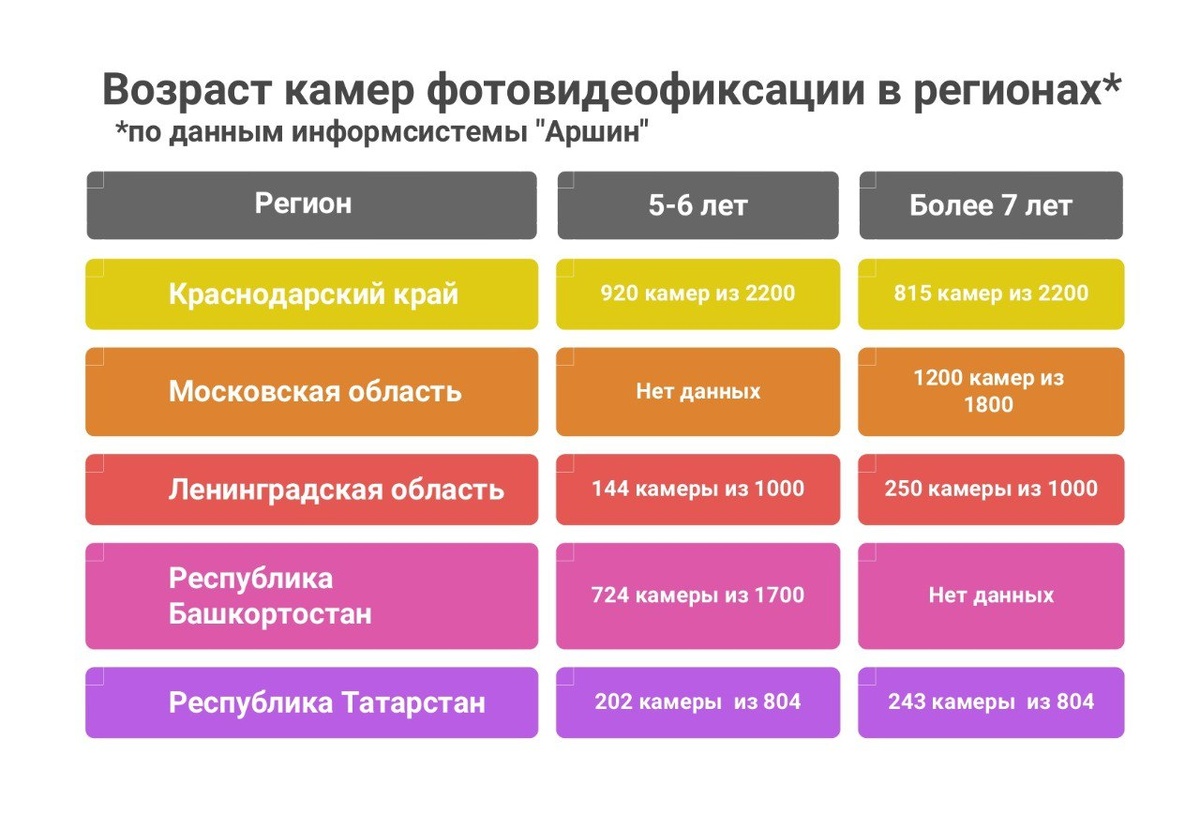 Возраст камер фотовидеофиксации в регионах*
*по данным информсистемы "Аршин"

| Регион | 5-6 лет | Более 7 лет |
|---|---|---|
| Краснодарский край | 920 камер из 2200 | 815 камер из 2200 |
| Московская область | Нет данных | 1200 камер из 1800 |
| Ленинградская область | 144 камеры из 1000 | 250 камеры из 1000 |
| Республика Башкортостан | 724 камеры из 1700 | Нет данных |
| Республика Татарстан | 202 камеры из 804 | 243 камеры из 804 |